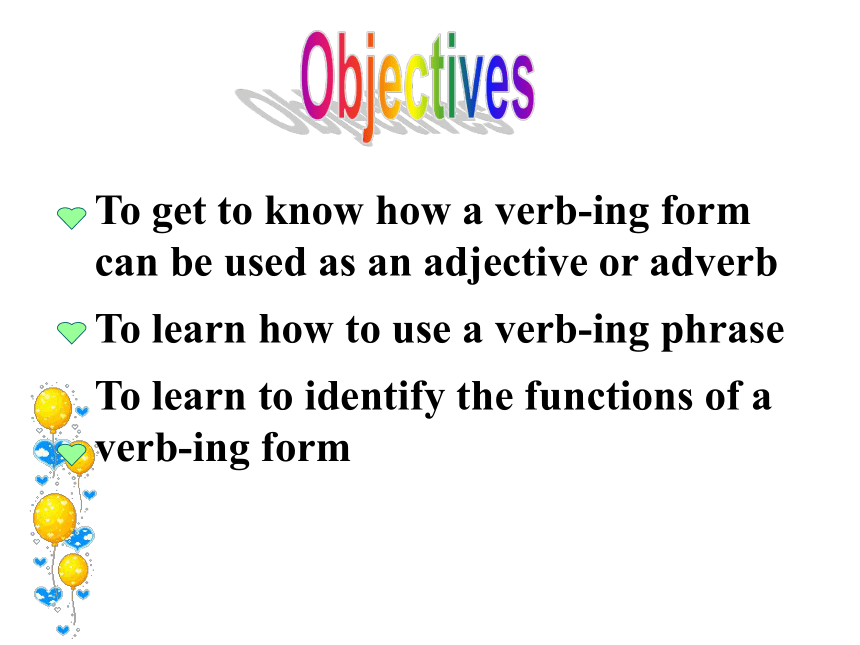 Objectives

To get to know how a verb-ing form can be used as an adjective or adverb

To learn how to use a verb-ing phrase

To learn to identify the functions of a verb-ing form